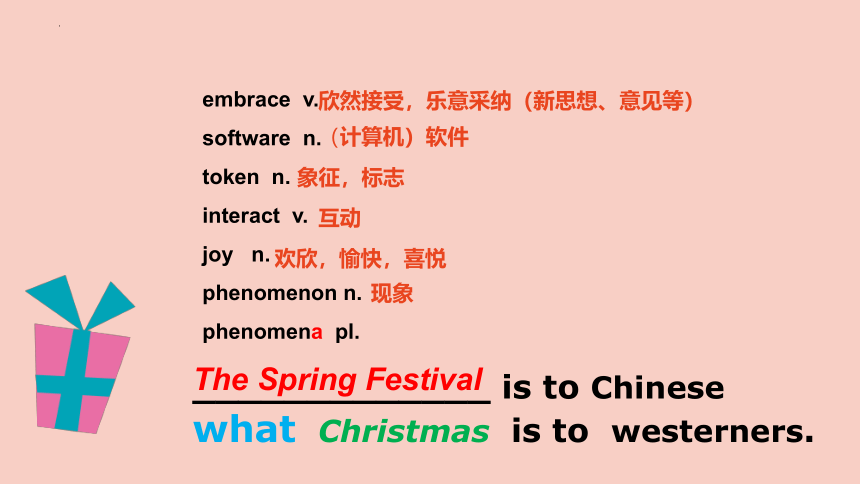 embrace v.欣然接受，乐意采纳（新思想、意见等）

software n.（计算机）软件

token n. 象征，标志

interact v. 互动

joy n. 欢欣，愉快，喜悦

phenomenon n. 现象

phenomena pl.

The Spring Festival is to Chinese what Christmas is to westerners.